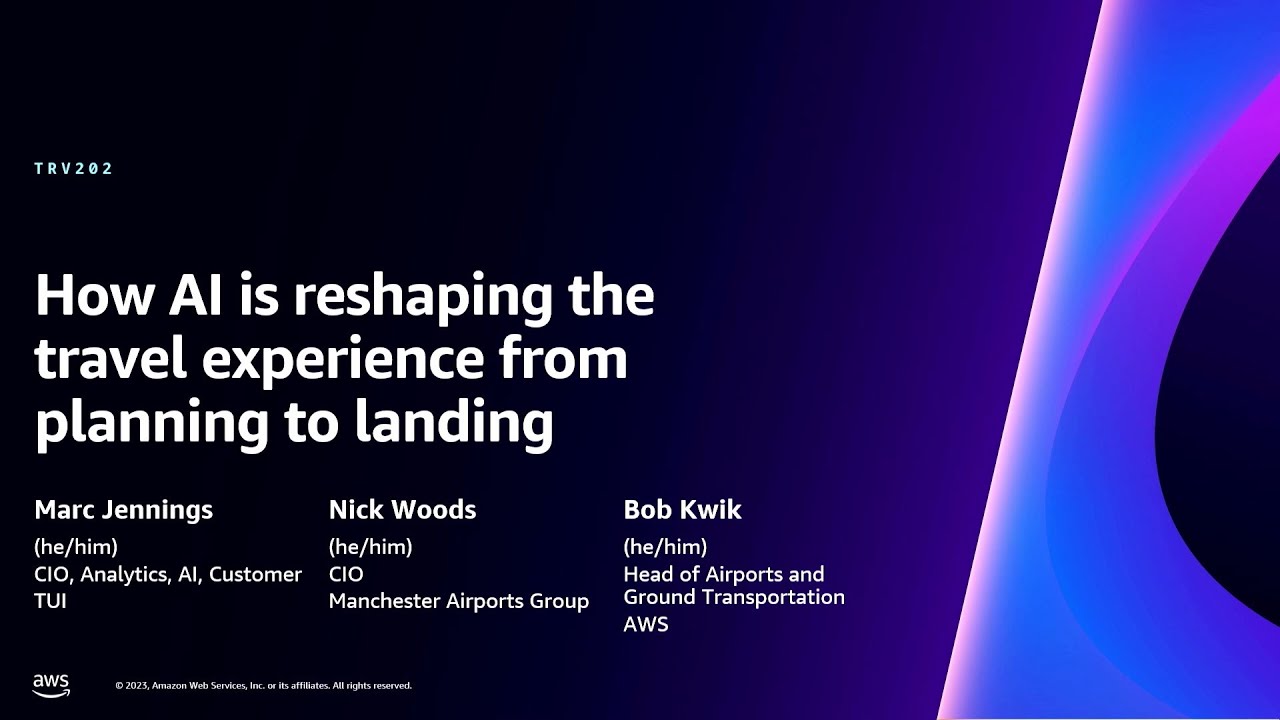 TRV202

How AI is reshaping the travel experience from planning to landing

Marc Jennings
(he/him)
CIO, Analytics, AI, Customer
TUI

Nick Woods
(he/him)
CIO
Manchester Airports Group

Bob Kwik
(he/him)
Head of Airports and Ground Transportation
AWS

aws

© 2023, Amazon Web Services, Inc. or its affiliates. All rights reserved.